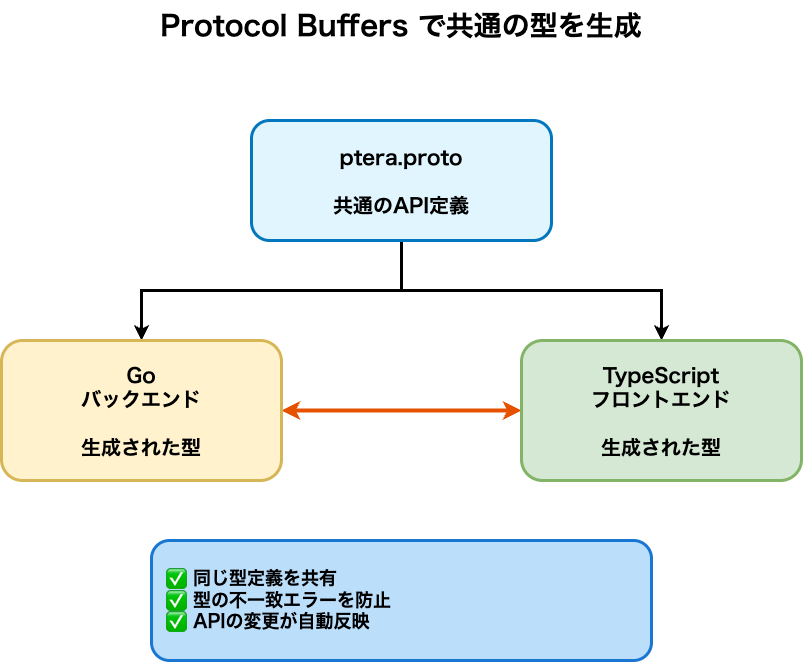 Protocol Buffers で共通の型を生成

ptera.proto

共通のAPI定義

Go
バックエンド

生成された型

TypeScript
フロントエンド

生成された型

✅ 同じ型定義を共有
✅ 型の不一致エラーを防止
✅ APIの変更が自動反映